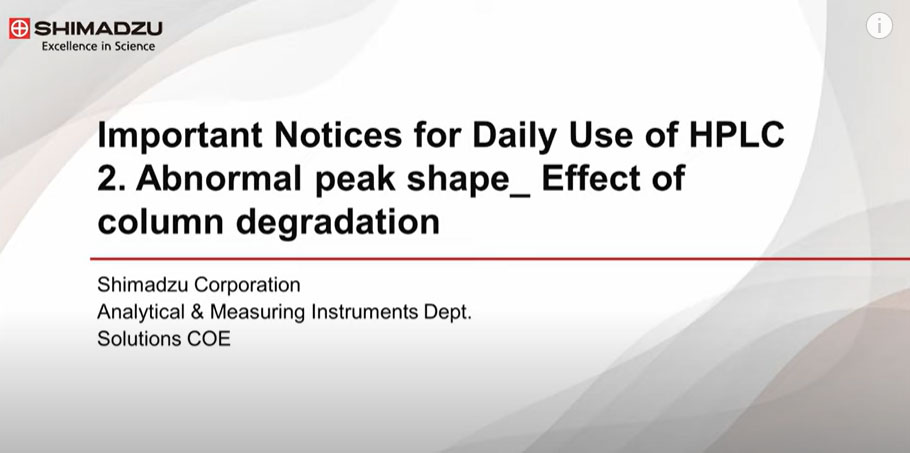 SHIMADZU
Excellence in Science

Important Notices for Daily Use of HPLC
2. Abnormal peak shape_ Effect of column degradation

Shimadzu Corporation
Analytical & Measuring Instruments Dept.
Solutions COE